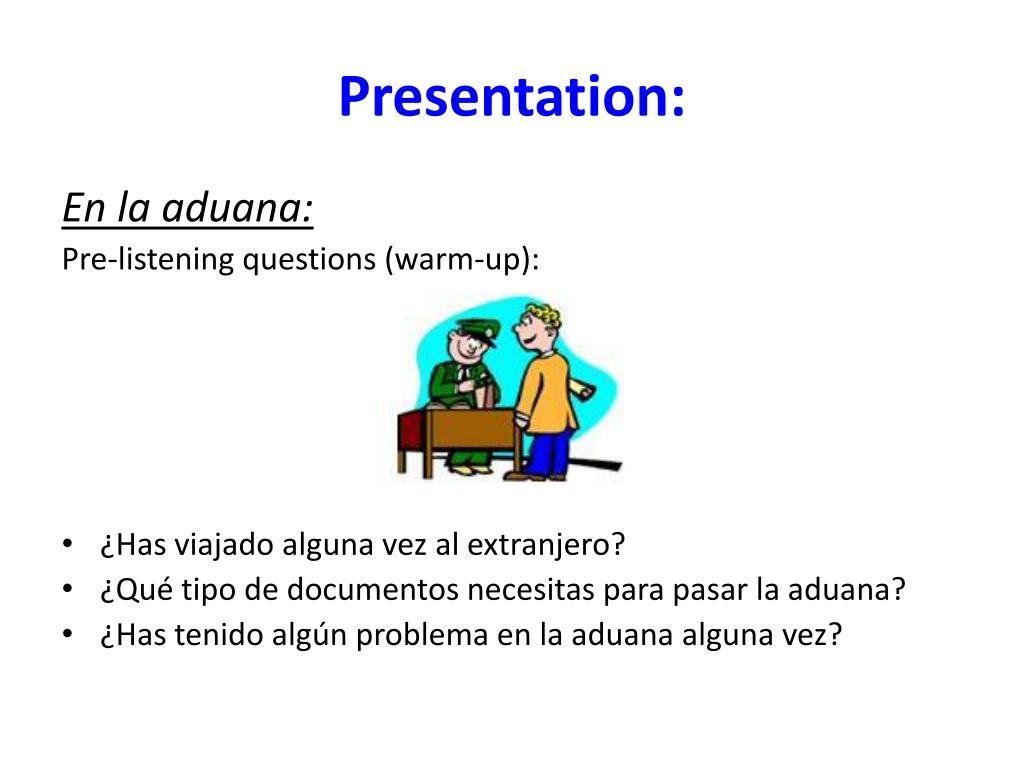 Presentation:

En la aduana:
Pre-listening questions (warm-up):

• ¿Has viajado alguna vez al extranjero?
• ¿Qué tipo de documentos necesitas para pasar la aduana?
• ¿Has tenido algún problema en la aduana alguna vez?